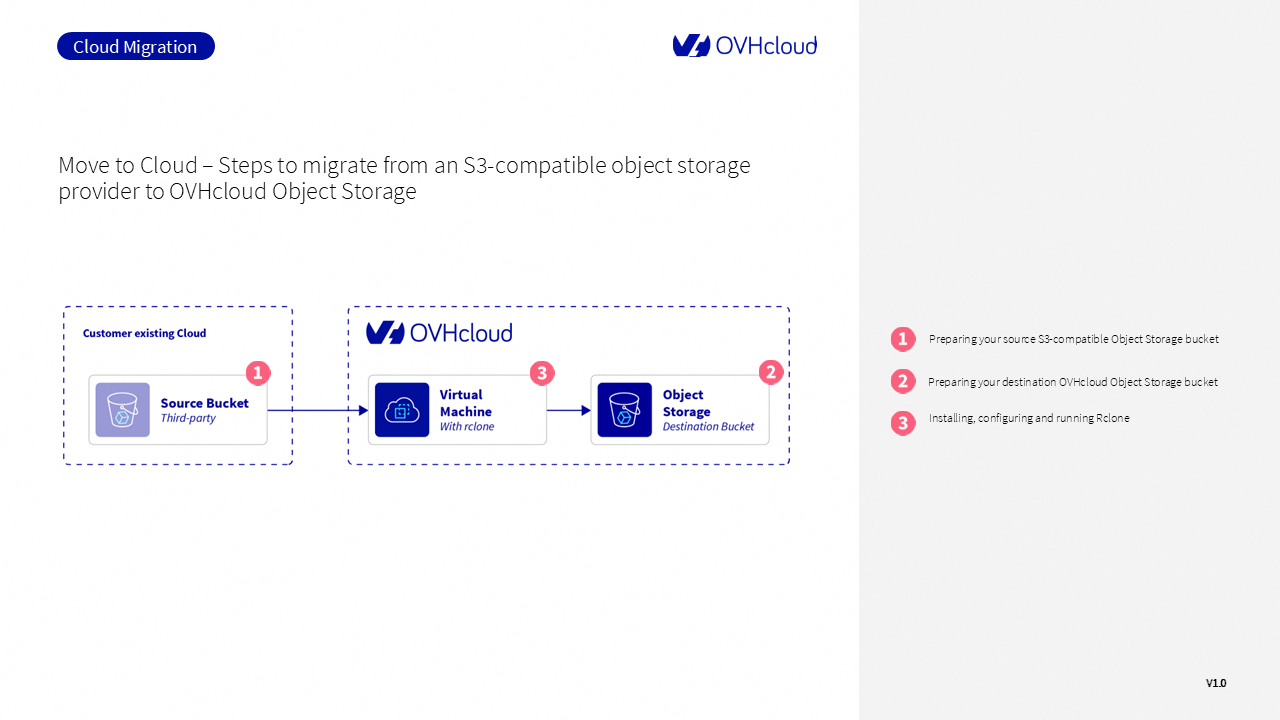 Cloud Migration

OVHcloud

Move to Cloud – Steps to migrate from an S3-compatible object storage provider to OVHcloud Object Storage

Customer existing Cloud

1

Source Bucket
Third-party

OVHcloud

3

Virtual Machine
With rclone

2

Object Storage
Destination Bucket

1 Preparing your source S3-compatible Object Storage bucket

2 Preparing your destination OVHcloud Object Storage bucket

3 Installing, configuring and running Rclone

V1.0